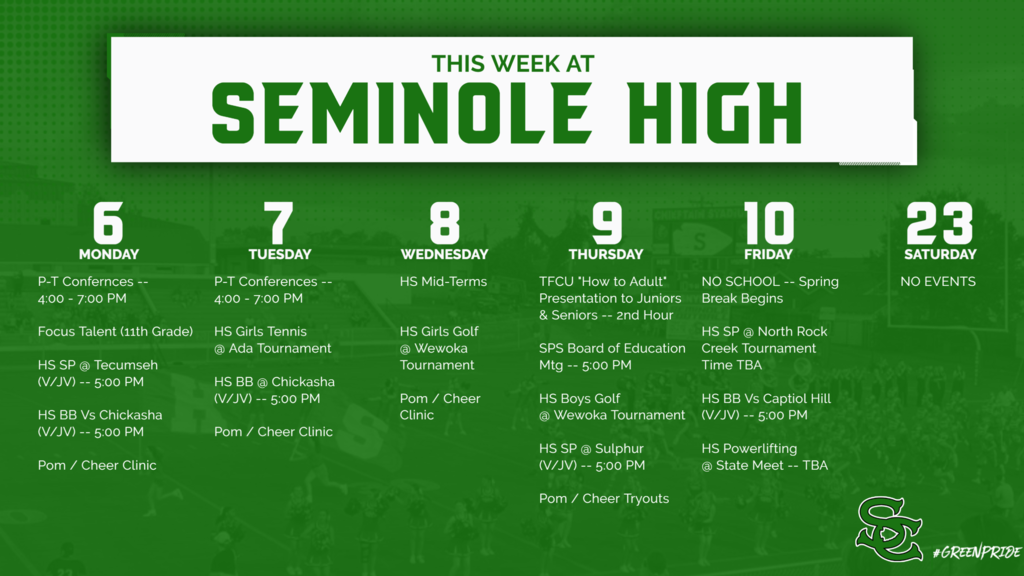 THIS WEEK AT
SEMINOLE HIGH

6
MONDAY
P-T Confernces -- 4:00 - 7:00 PM

Focus Talent (11th Grade)

HS SP @ Tecumseh (V/JV) -- 5:00 PM

HS BB Vs Chickasha (V/JV) -- 5:00 PM

Pom / Cheer Clinic

7
TUESDAY
P-T Conferences -- 4:00 - 7:00 PM

HS Girls Tennis @ Ada Tournament

HS BB @ Chickasha (V/JV) -- 5:00 PM

Pom / Cheer Clinic

8
WEDNESDAY
HS Mid-Terms

HS Girls Golf @ Wewoka Tournament

Pom / Cheer Clinic

9
THURSDAY
TFCU "How to Adult" Presentation to Juniors & Seniors -- 2nd Hour

SPS Board of Education Mtg -- 5:00 PM

HS Boys Golf @ Wewoka Tournament

HS SP @ Sulphur (V/JV) -- 5:00 PM

Pom / Cheer Tryouts

10
FRIDAY
NO SCHOOL -- Spring Break Begins

HS SP @ North Rock Creek Tournament Time TBA

HS BB Vs Captiol Hill (V/JV) -- 5:00 PM

HS Powerlifting @ State Meet -- TBA

23
SATURDAY
NO EVENTS

SC
#GREENPRIDE